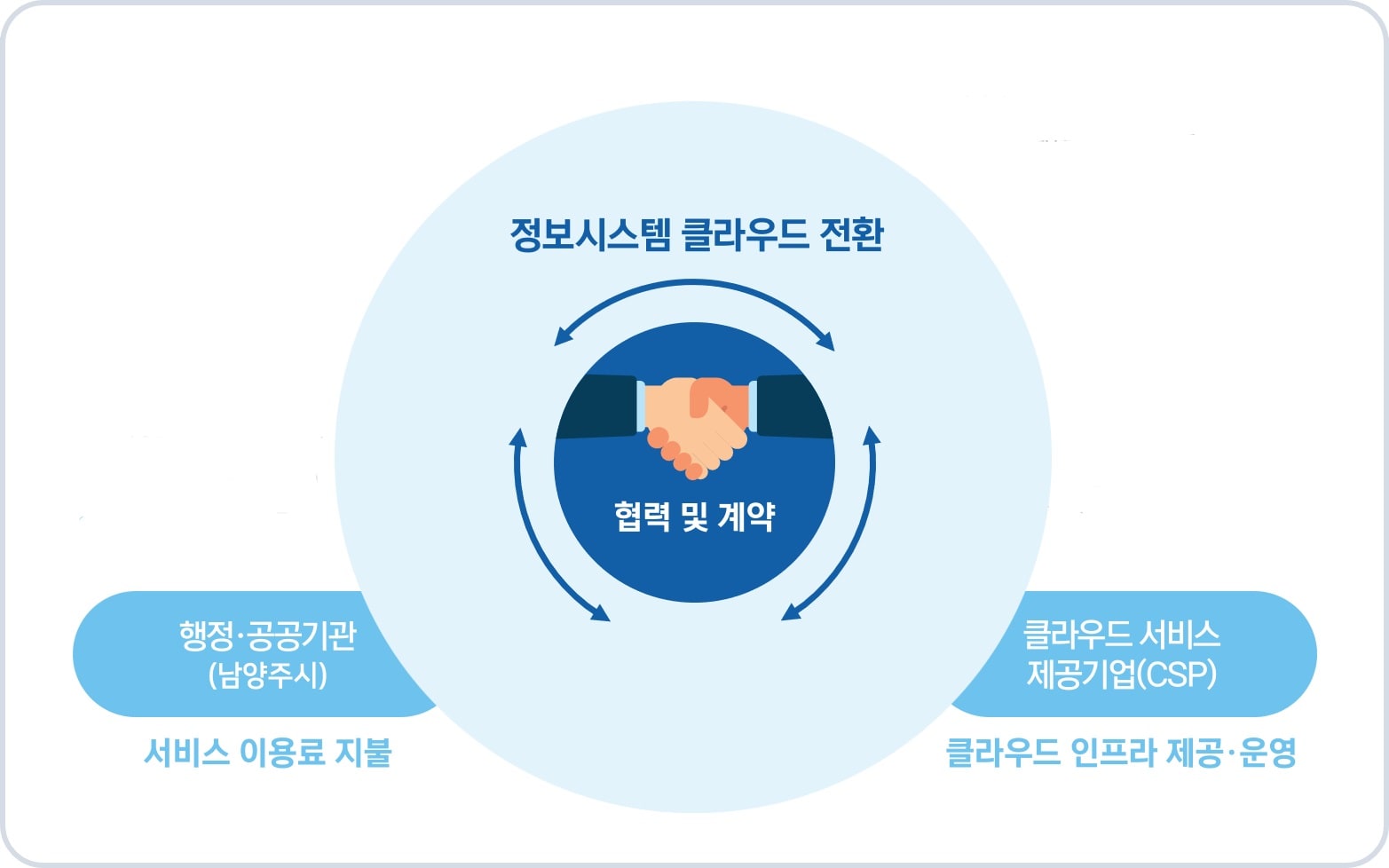 정보시스템 클라우드 전환

협력 및 계약

행정·공공기관
(남양주시)

서비스 이용료 지불

클라우드 서비스
제공기업(CSP)

클라우드 인프라 제공·운영